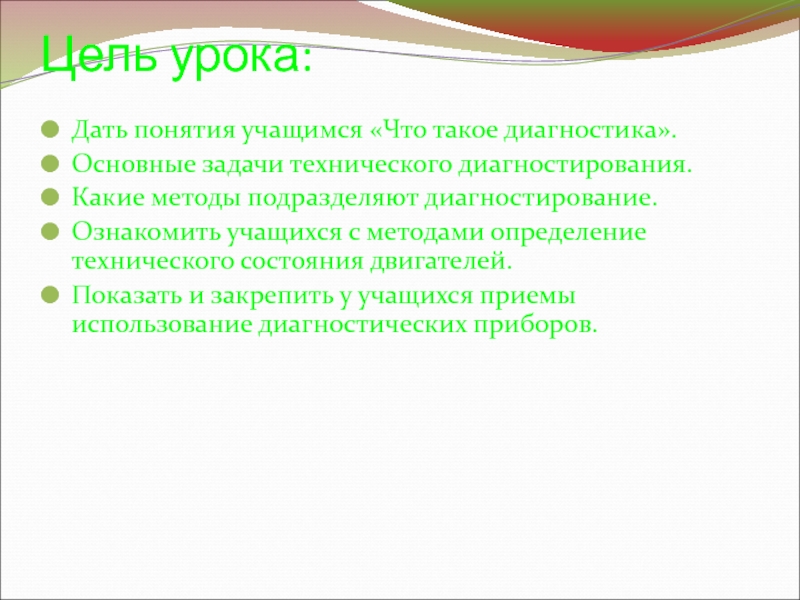 Цель урока:

Дать понятия учащимся «Что такое диагностика».

Основные задачи технического диагностирования.

Какие методы подразделяют диагностирование.

Ознакомить учащихся с методами определение технического состояния двигателей.

Показать и закрепить у учащихся приемы использование диагностических приборов.